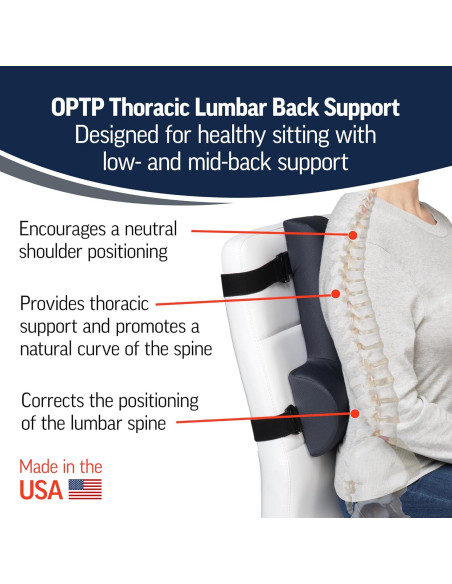 OPTP Thoracic Lumbar Back Support
Designed for healthy sitting with low- and mid-back support

Encourages a neutral shoulder positioning

Provides thoracic support and promotes a natural curve of the spine

Corrects the positioning of the lumbar spine

Made in the USA